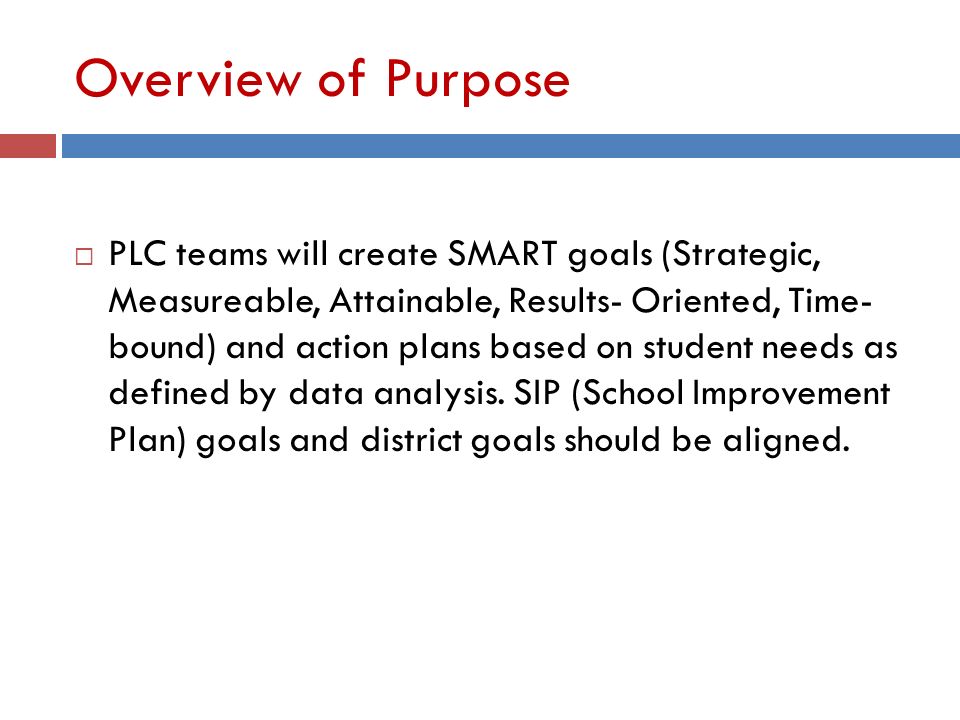 Overview of Purpose

□ PLC teams will create SMART goals (Strategic, Measureable, Attainable, Results- Oriented, Time-bound) and action plans based on student needs as defined by data analysis. SIP (School Improvement Plan) goals and district goals should be aligned.